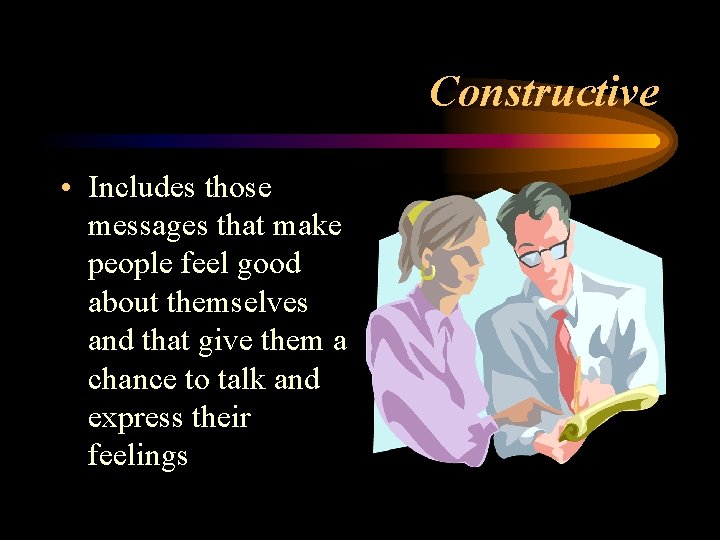 Constructive

• Includes those messages that make people feel good about themselves and that give them a chance to talk and express their feelings